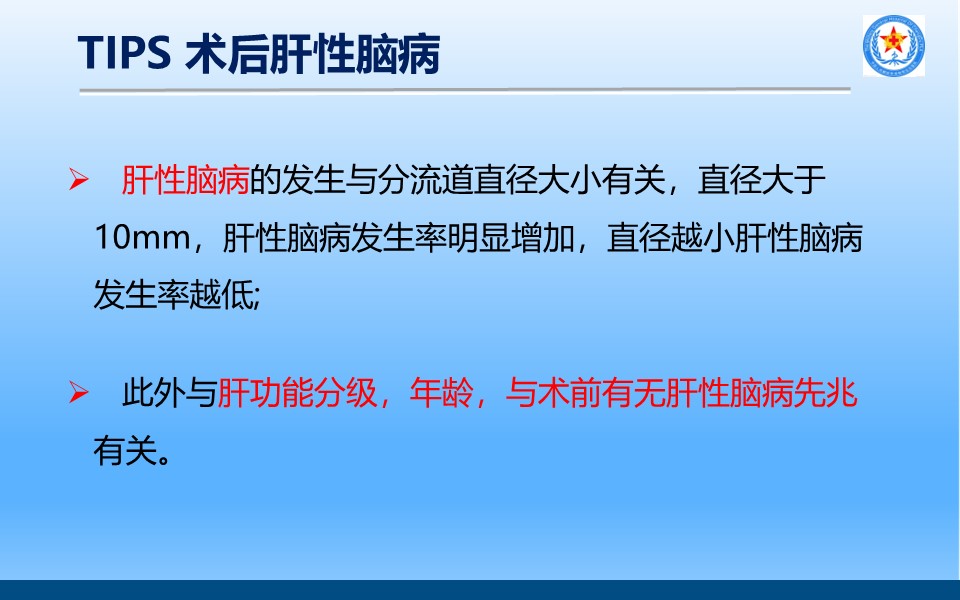 TIPS 术后肝性脑病

➢ 肝性脑病的发生与分流道直径大小有关，直径大于10mm，肝性脑病发生率明显增加，直径越小肝性脑病发生率越低;

➢ 此外与肝功能分级，年龄，与术前有无肝性脑病先兆有关。